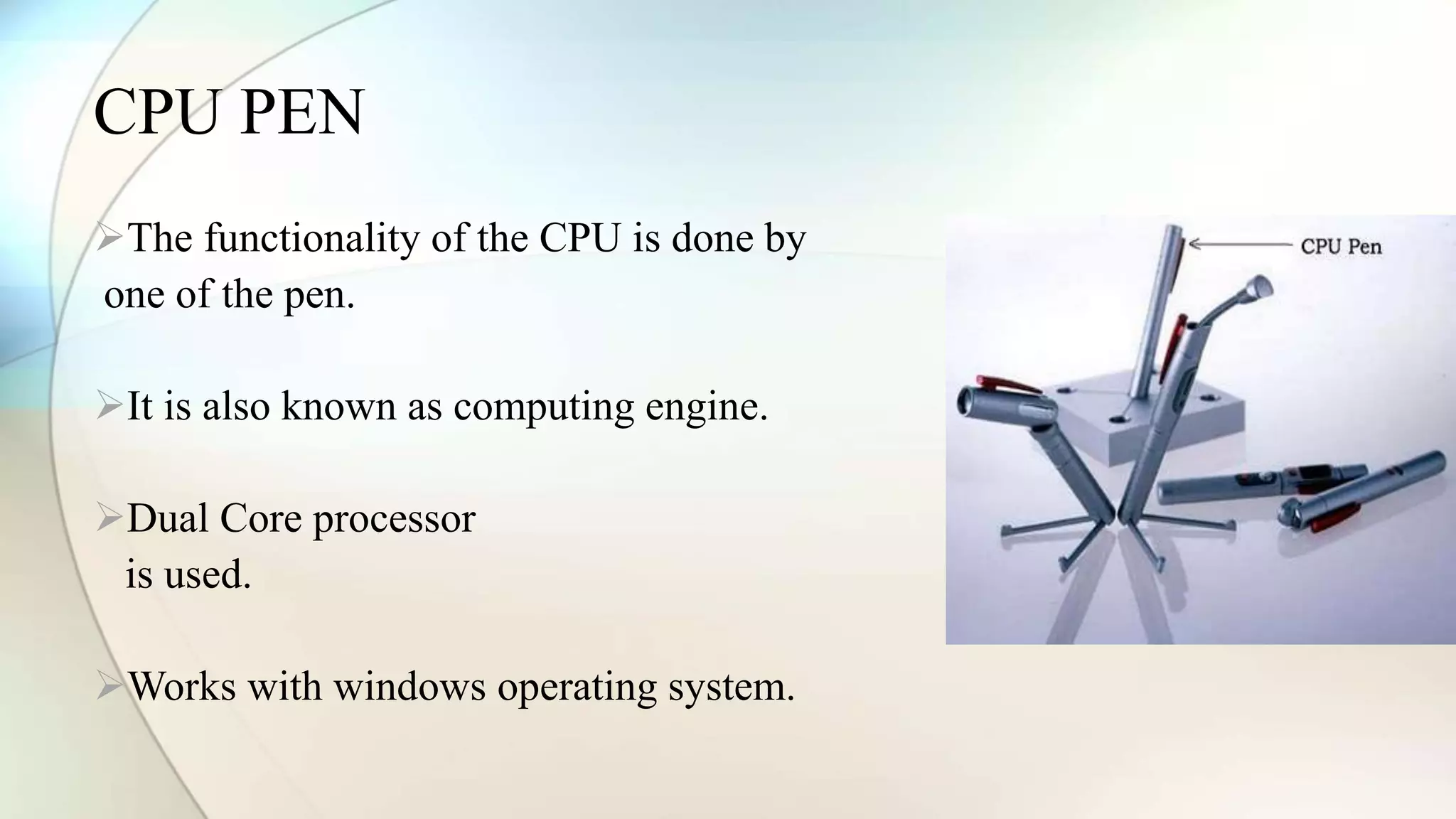 CPU PEN

➢The functionality of the CPU is done by one of the pen.

➢It is also known as computing engine.

➢Dual Core processor is used.

➢Works with windows operating system.

CPU Pen